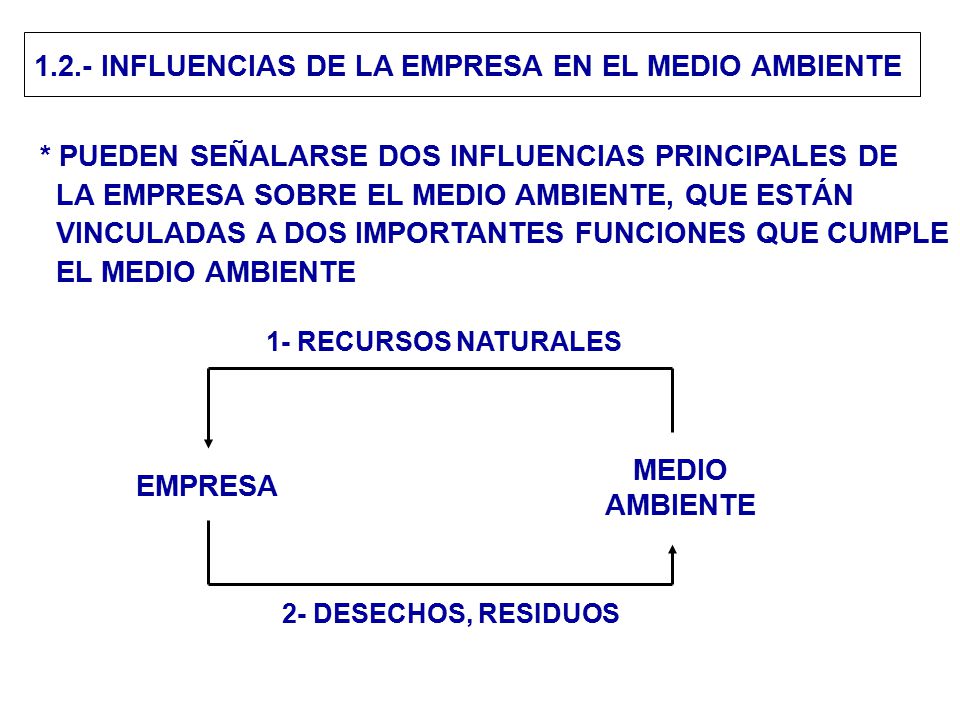 1.2.- INFLUENCIAS DE LA EMPRESA EN EL MEDIO AMBIENTE

* PUEDEN SEÑALARSE DOS INFLUENCIAS PRINCIPALES DE LA EMPRESA SOBRE EL MEDIO AMBIENTE, QUE ESTÁN VINCULADAS A DOS IMPORTANTES FUNCIONES QUE CUMPLE EL MEDIO AMBIENTE

1- RECURSOS NATURALES

EMPRESA

MEDIO AMBIENTE

2- DESECHOS, RESIDUOS